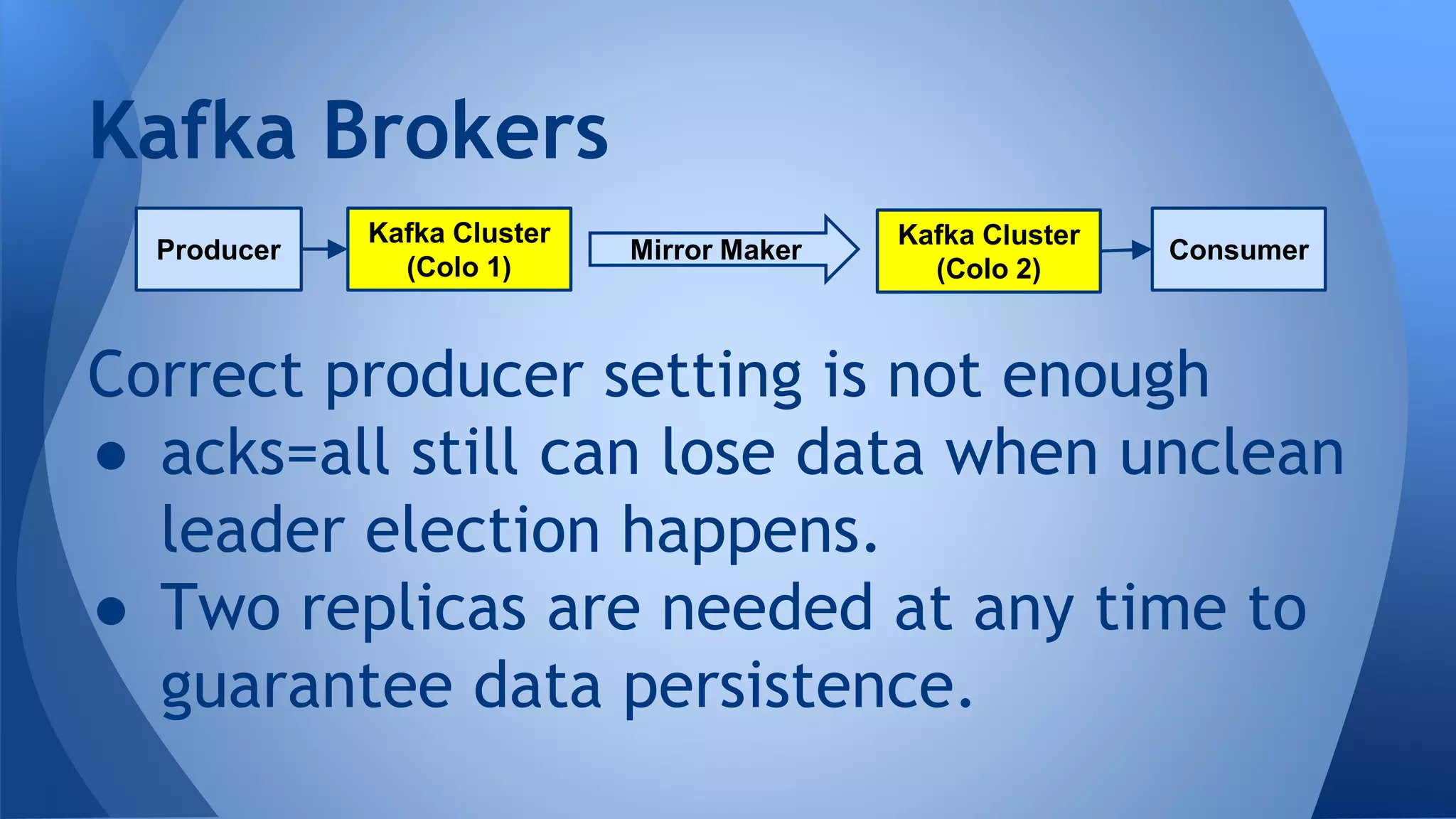 Kafka Brokers

Producer

Kafka Cluster (Colo 1)

Mirror Maker

Kafka Cluster (Colo 2)

Consumer

Correct producer setting is not enough

● acks=all still can lose data when unclean leader election happens.

● Two replicas are needed at any time to guarantee data persistence.